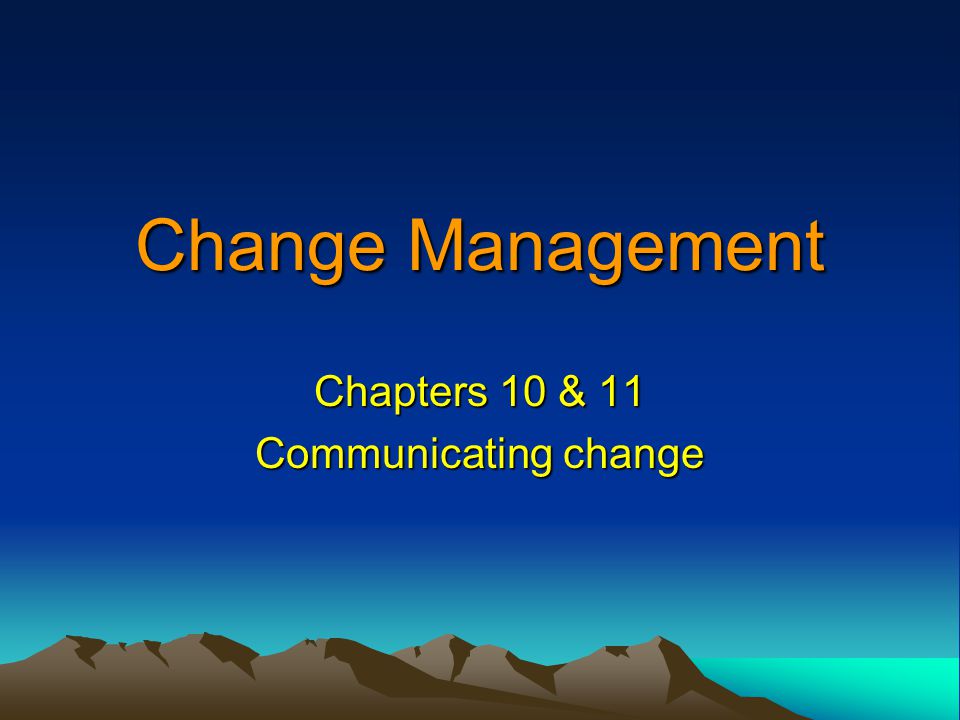 Change Management

Chapters 10 & 11
Communicating change